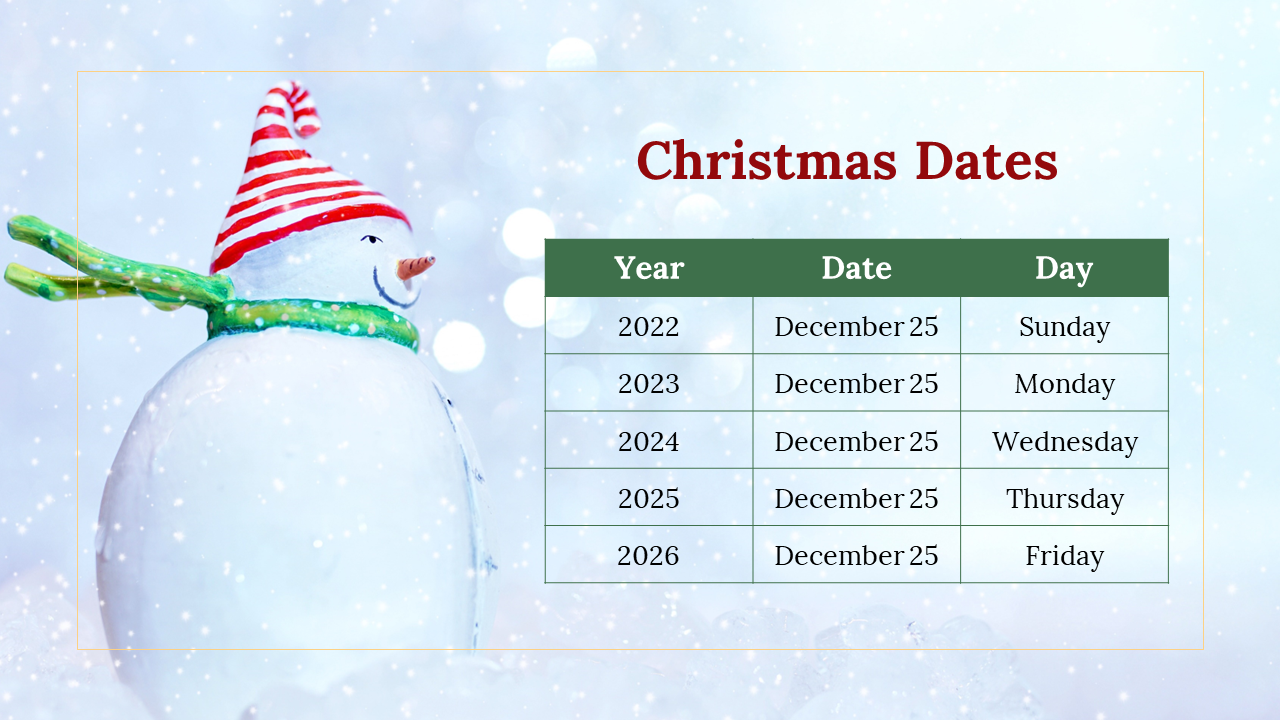 Christmas Dates

| Year | Date | Day |
|---|---|---|
| 2022 | December 25 | Sunday |
| 2023 | December 25 | Monday |
| 2024 | December 25 | Wednesday |
| 2025 | December 25 | Thursday |
| 2026 | December 25 | Friday |